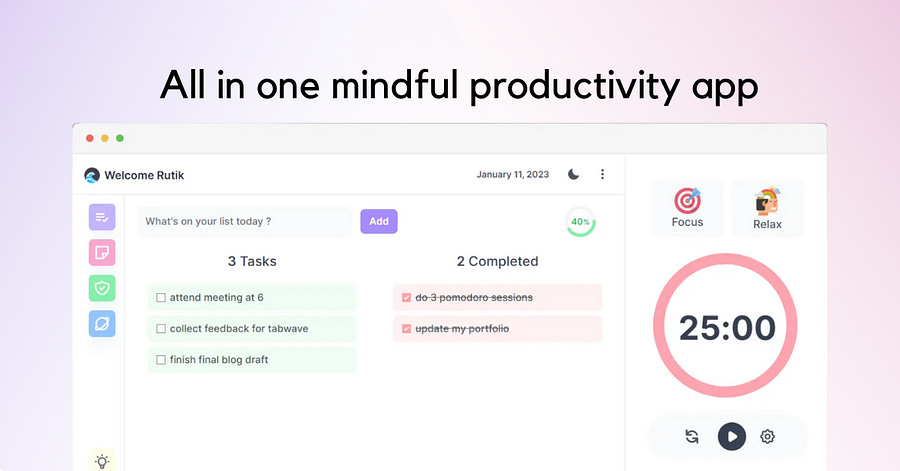 All in one mindful productivity app

Welcome Rutik

January 11, 2023

What's on your list today ?

Add

40%

3 Tasks

attend meeting at 6

collect feedback for tabwave

finish final blog draft

2 Completed

do 3 pomodoro sessions

update my portfolio

Focus

Relax

25:00